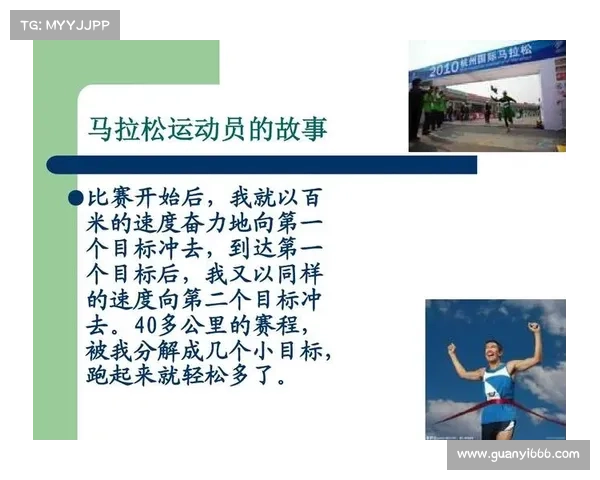 TG: MYYJJPP

2010杭州国际马拉松

马拉松运动员的故事

比赛开始后，我就以百米的速度奋力地向第一个目标冲去，到达第一个目标后，我又以同样的速度向第二个目标冲去。40多公里的赛程，被我分解成几个小目标，跑起来就轻松多了。

www.guanyi666.com